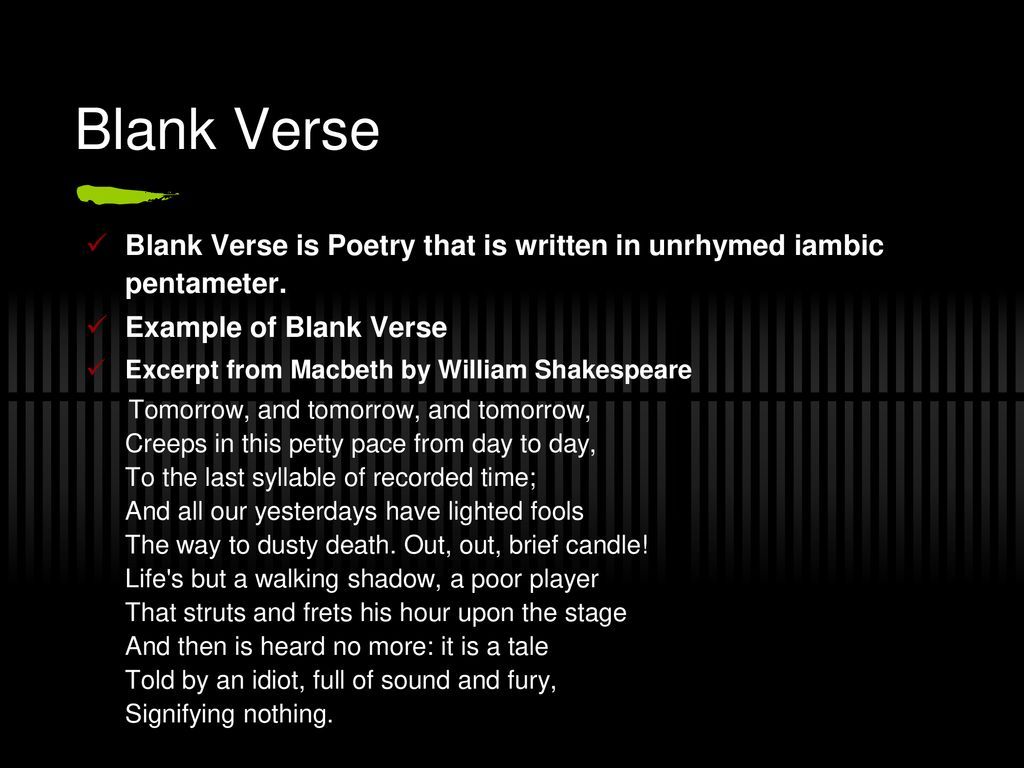 Blank Verse

✓ Blank Verse is Poetry that is written in unrhymed iambic pentameter.

✓ Example of Blank Verse

✓ Excerpt from Macbeth by William Shakespeare

Tomorrow, and tomorrow, and tomorrow,
Creeps in this petty pace from day to day,
To the last syllable of recorded time;
And all our yesterdays have lighted fools
The way to dusty death. Out, out, brief candle!
Life's but a walking shadow, a poor player
That struts and frets his hour upon the stage
And then is heard no more: it is a tale
Told by an idiot, full of sound and fury,
Signifying nothing.